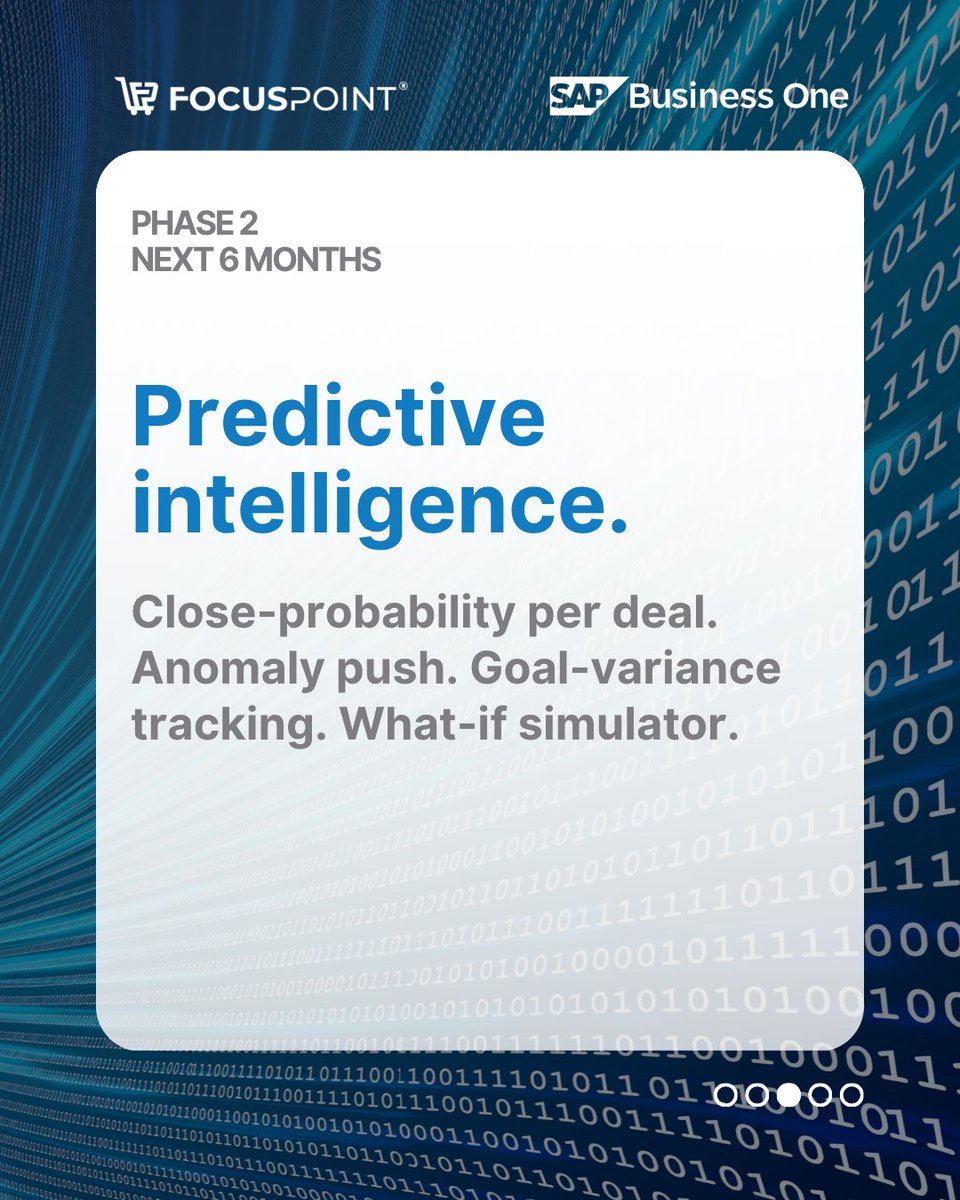 FOCUSPOINT®

SAP Business One

PHASE 2
NEXT 6 MONTHS

Predictive intelligence.

Close-probability per deal. Anomaly push. Goal-variance tracking. What-if simulator.